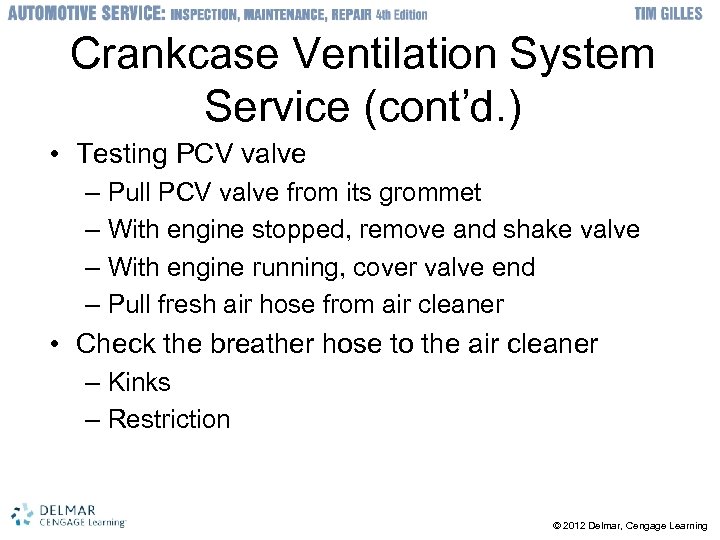 AUTOMOTIVE SERVICE: INSPECTION, MAINTENANCE, REPAIR 4th Edition

TIM GILLES

Crankcase Ventilation System Service (cont'd.)

• Testing PCV valve
– Pull PCV valve from its grommet
– With engine stopped, remove and shake valve
– With engine running, cover valve end
– Pull fresh air hose from air cleaner

• Check the breather hose to the air cleaner
– Kinks
– Restriction

DELMAR CENGAGE Learning

© 2012 Delmar, Cengage Learning